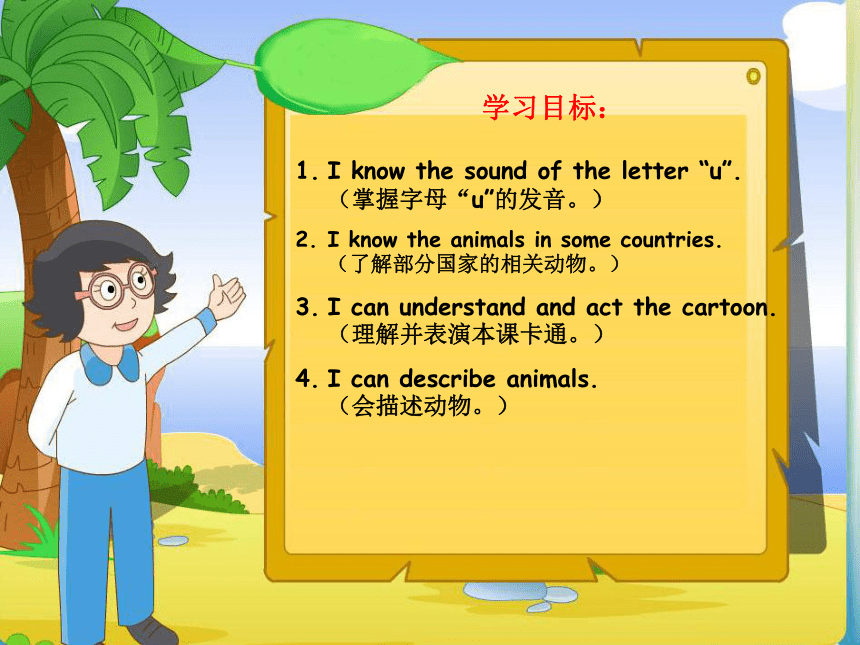 学习目标：

1. I know the sound of the letter “u”.
（掌握字母 “u”的发音。）

2. I know the animals in some countries.
（了解部分国家的相关动物。）

3. I can understand and act the cartoon.
（理解并表演本课卡通。）

4. I can describe animals.
（会描述动物。）